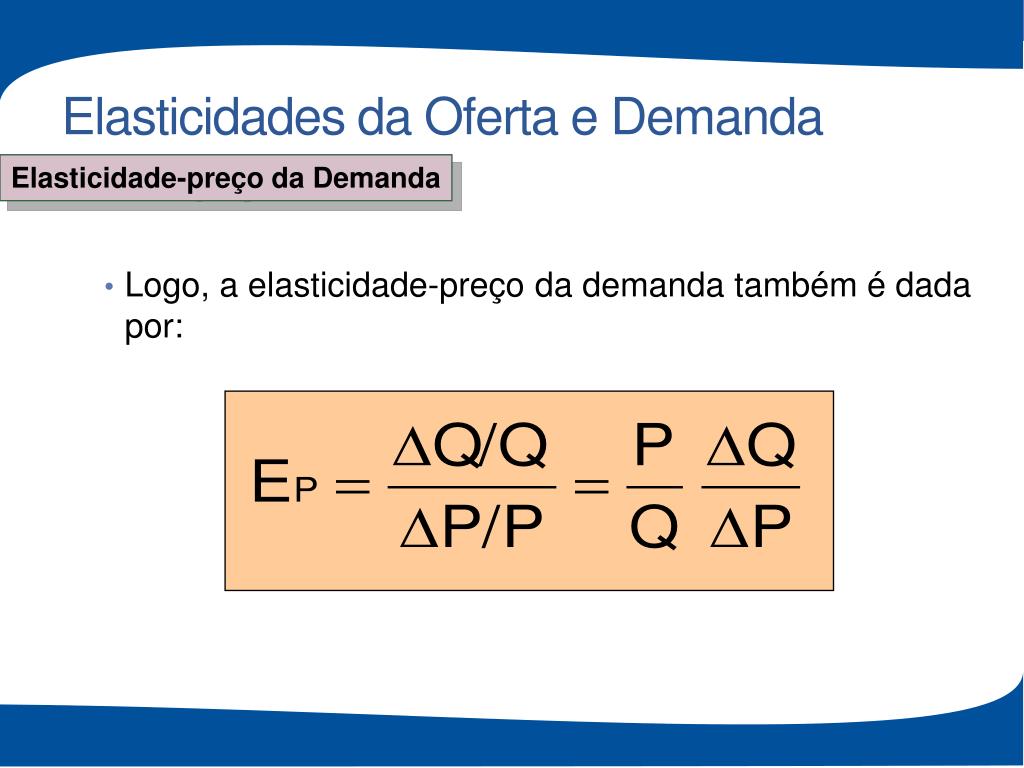 Elasticidades da Oferta e Demanda

Elasticidade-preço da Demanda

• Logo, a elasticidade-preço da demanda também é dada por:

$E_P = \frac{\Delta Q/Q}{\Delta P/P} = \frac{P}{Q}\frac{\Delta Q}{\Delta P}$